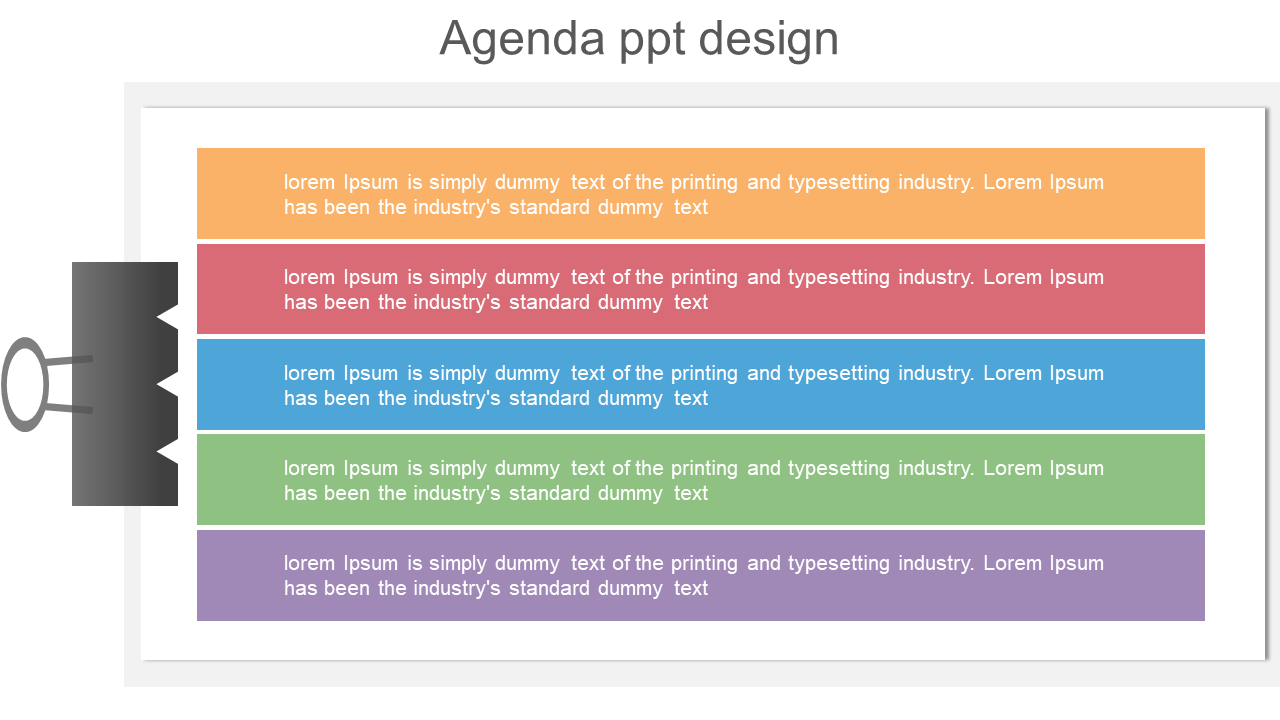 Agenda ppt design

lorem Ipsum is simply dummy text of the printing and typesetting industry. Lorem Ipsum has been the industry's standard dummy text

lorem Ipsum is simply dummy text of the printing and typesetting industry. Lorem Ipsum has been the industry's standard dummy text

lorem Ipsum is simply dummy text of the printing and typesetting industry. Lorem Ipsum has been the industry's standard dummy text

lorem Ipsum is simply dummy text of the printing and typesetting industry. Lorem Ipsum has been the industry's standard dummy text

lorem Ipsum is simply dummy text of the printing and typesetting industry. Lorem Ipsum has been the industry's standard dummy text